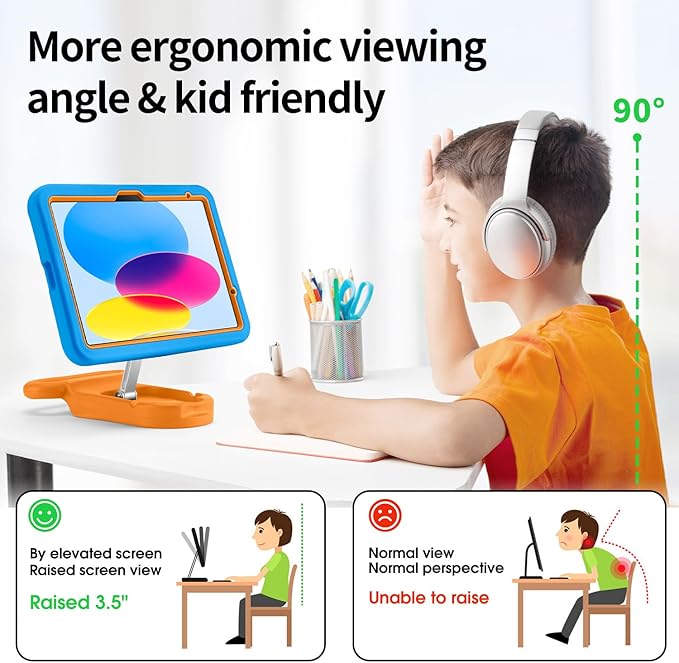 More ergonomic viewing angle & kid friendly

90°

By elevated screen
Raised screen view

Raised 3.5"

Normal view
Normal perspective

Unable to raise